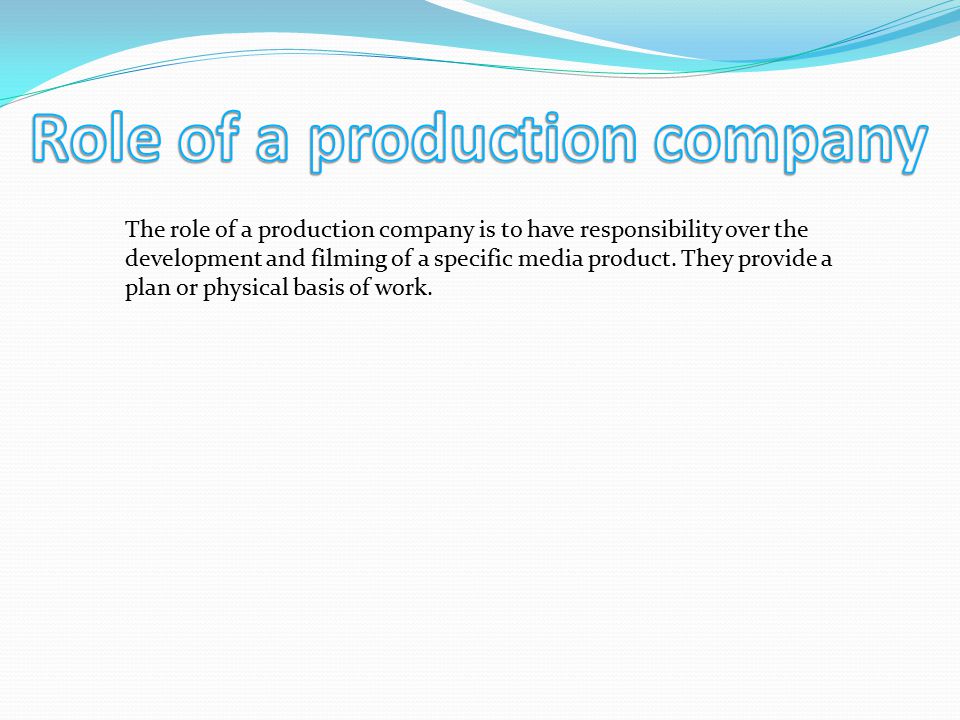 Role of a production company

The role of a production company is to have responsibility over the development and filming of a specific media product. They provide a plan or physical basis of work.